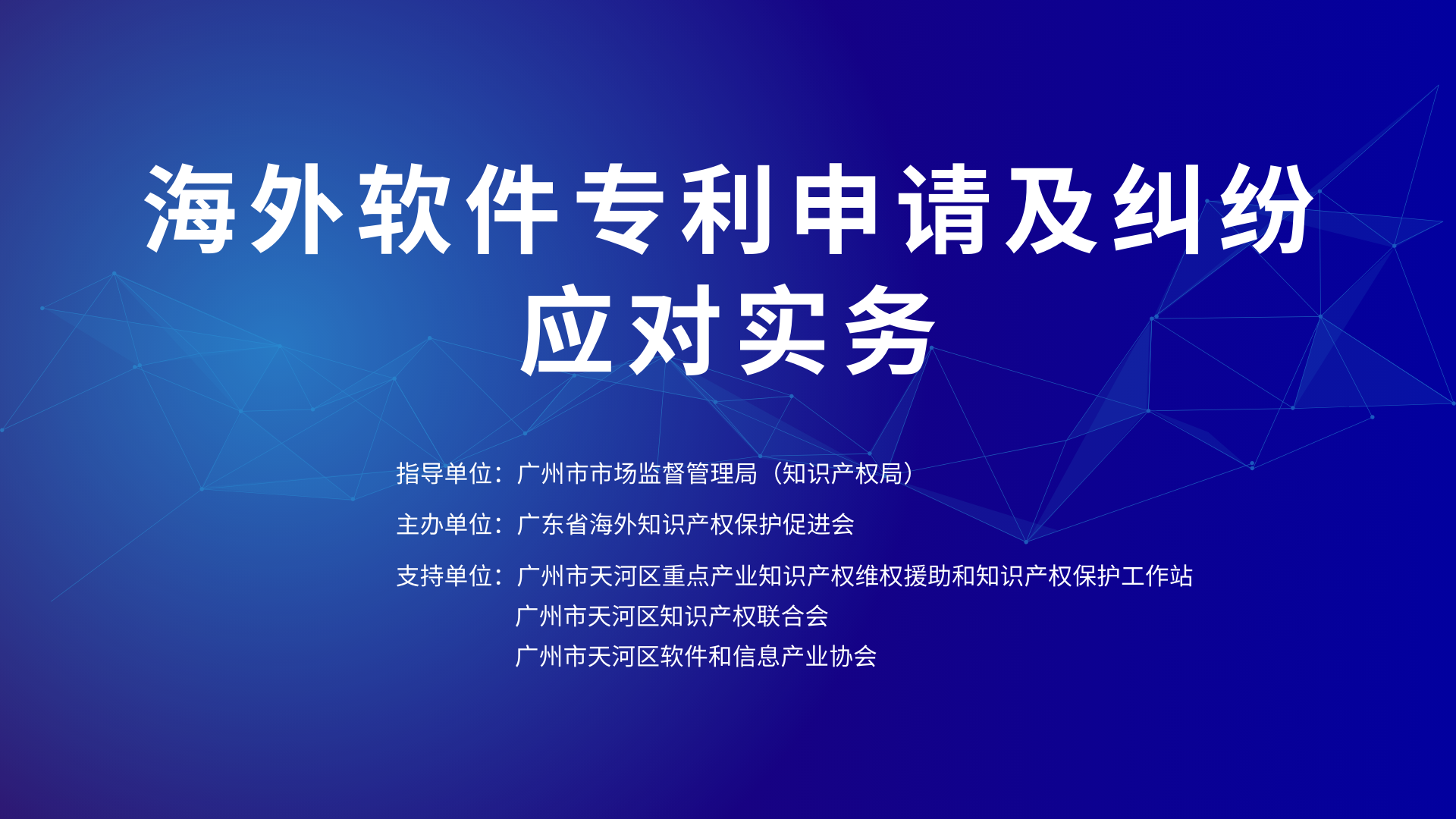 海外软件专利申请及纠纷应对实务

指导单位：广州市市场监督管理局（知识产权局）

主办单位：广东省海外知识产权保护促进会

支持单位：广州市天河区重点产业知识产权维权援助和知识产权保护工作站
广州市天河区知识产权联合会
广州市天河区软件和信息产业协会